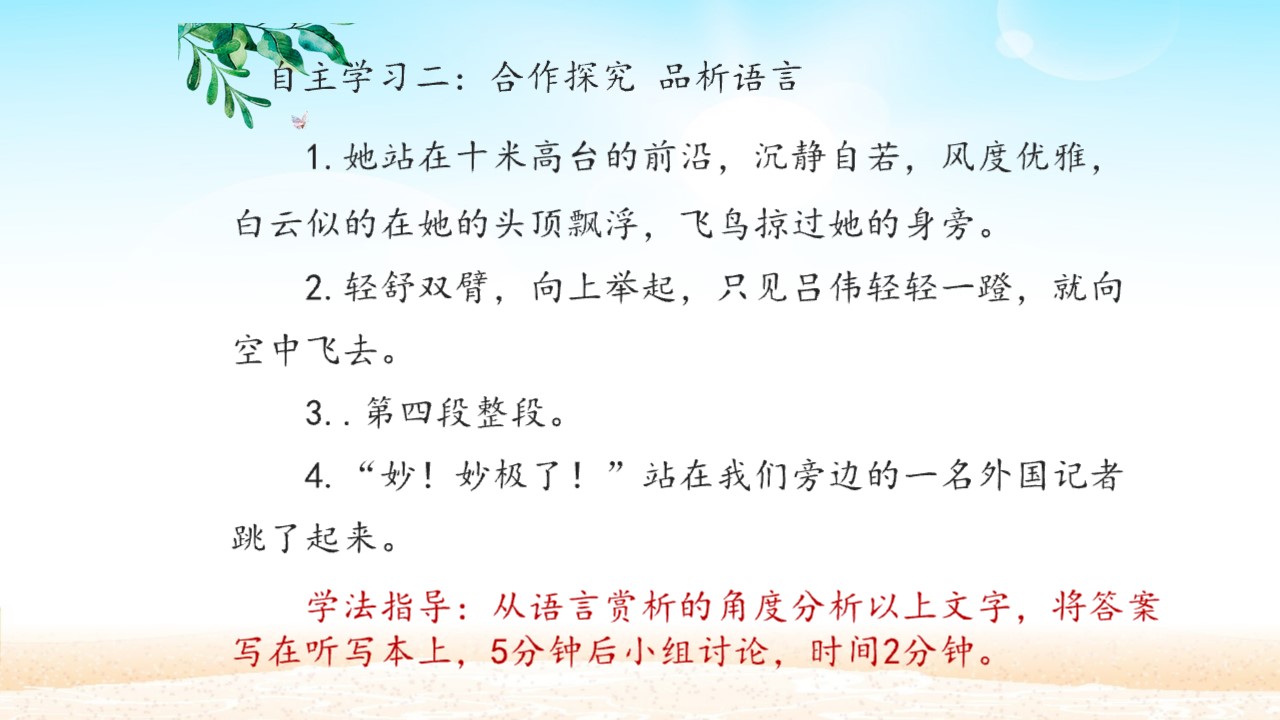 自主学习二：合作探究 品析语言

1.她站在十米高台的前沿，沉静自若，风度优雅，白云似的在她的头顶飘浮，飞鸟掠过她的身旁。

2.轻舒双臂，向上举起，只见吕伟轻轻一蹬，就向空中飞去。

3..第四段整段。

4.“妙！妙极了！”站在我们旁边的一名外国记者跳了起来。

学法指导：从语言赏析的角度分析以上文字，将答案写在听写本上，5分钟后小组讨论，时间2分钟。